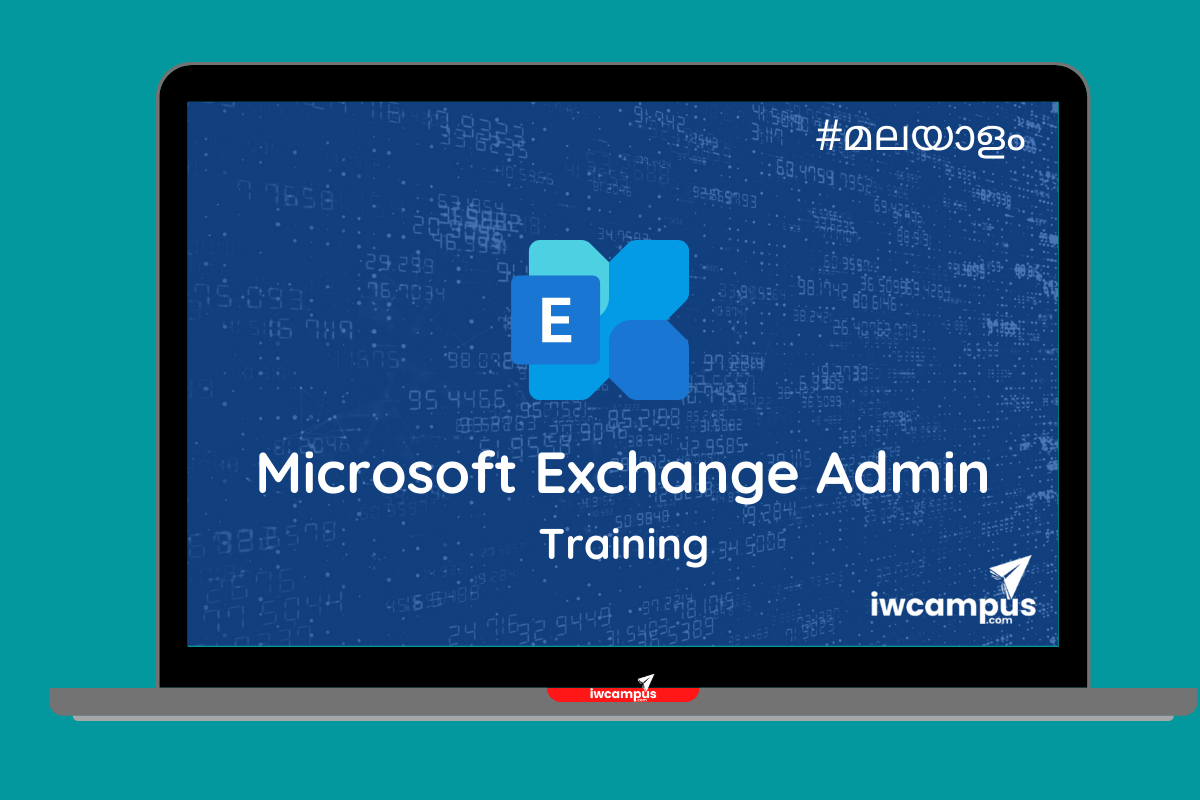 #മലയാളം

E

Microsoft Exchange Admin

Training

iwcampus
.com

iwcampus